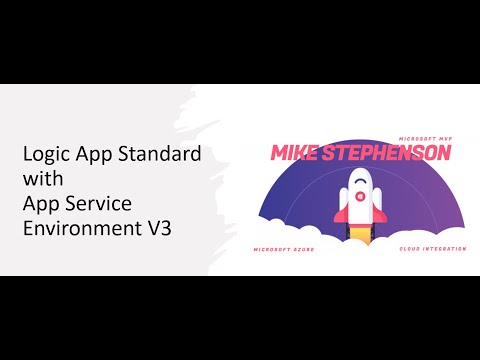 Logic App Standard with App Service Environment V3

MICROSOFT MVP
MIKE STEPHENSON

MICROSOFT AZURE
CLOUD INTEGRATION